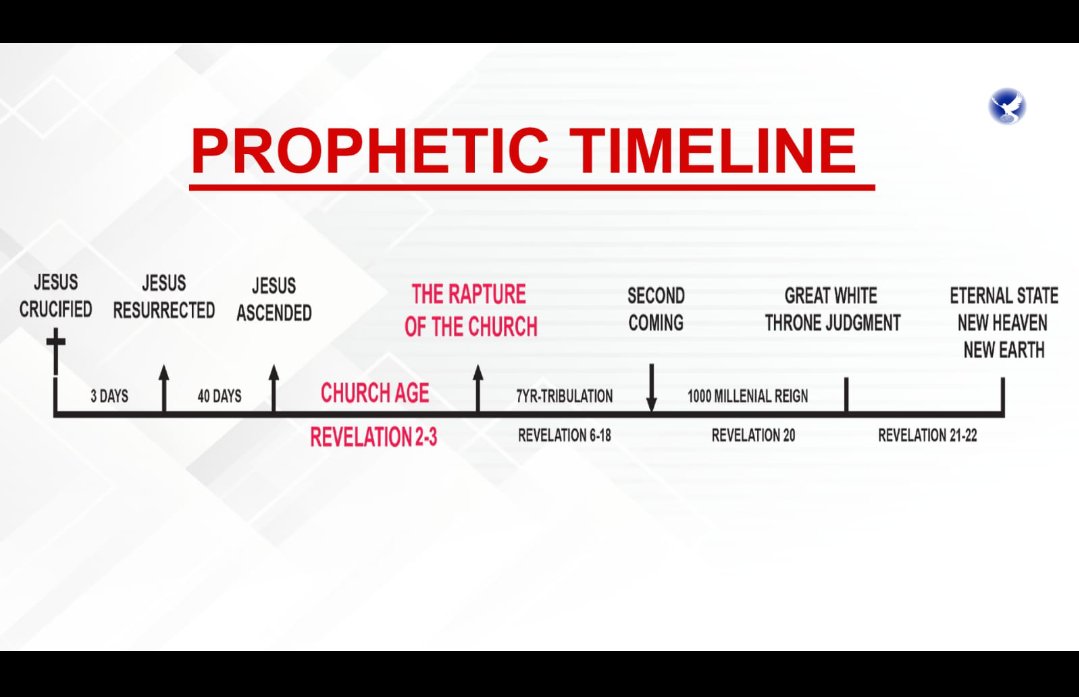 PROPHETIC TIMELINE

JESUS CRUCIFIED

JESUS RESURRECTED

JESUS ASCENDED

THE RAPTURE OF THE CHURCH

SECOND COMING

GREAT WHITE THRONE JUDGMENT

ETERNAL STATE NEW HEAVEN NEW EARTH

3 DAYS

40 DAYS

CHURCH AGE

7YR-TRIBULATION

1000 MILLENIAL REIGN

REVELATION 2-3

REVELATION 6-18

REVELATION 20

REVELATION 21-22